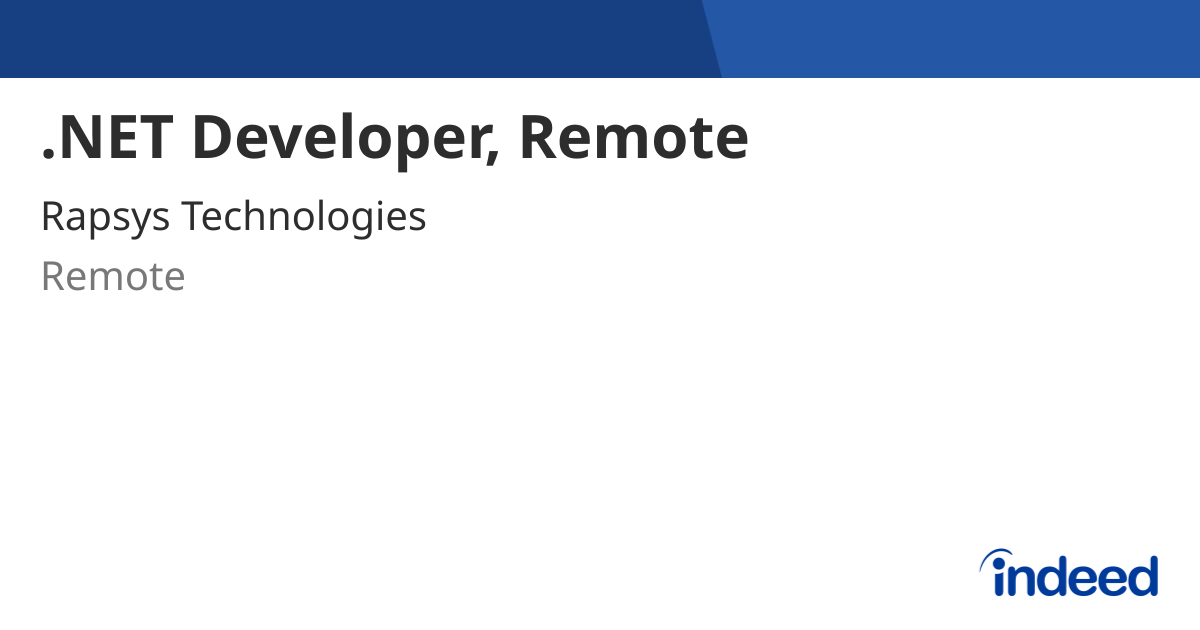 .NET Developer, Remote

Rapsys Technologies

Remote

indeed